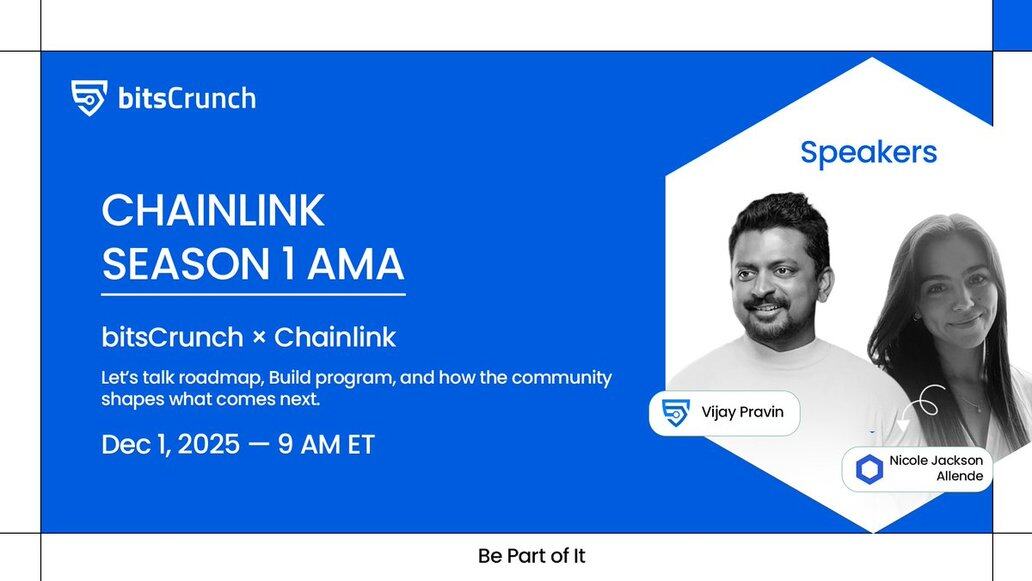 bitsCrunch

CHAINLINK SEASON 1 AMA

bitsCrunch × Chainlink

Let's talk roadmap, Build program, and how the community shapes what comes next.

Dec 1, 2025 — 9 AM ET

Speakers

Vijay Pravin

Nicole Jackson Allende

Be Part of It